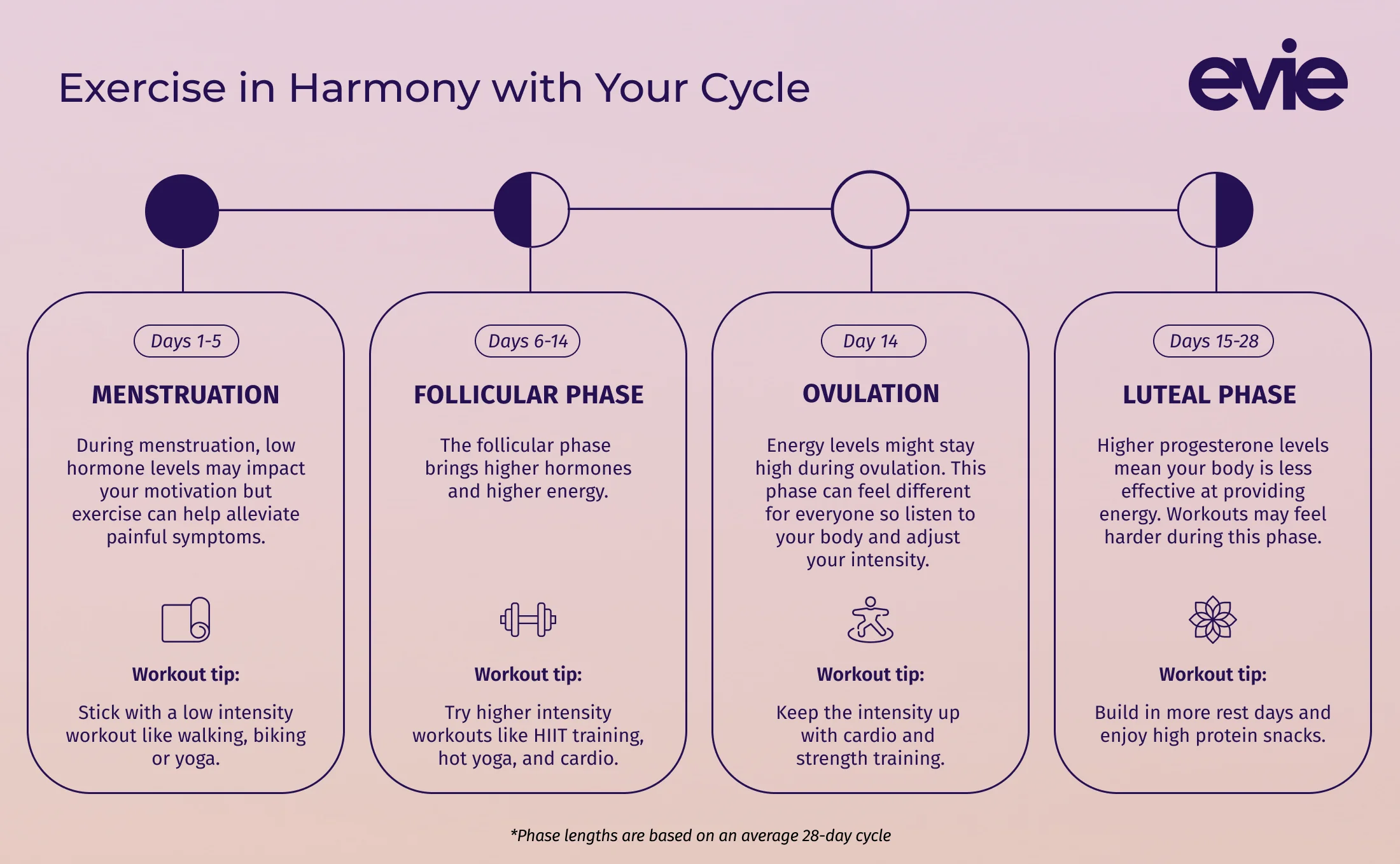 Exercise in Harmony with Your Cycle

evie

Days 1-5

MENSTRUATION

During menstruation, low hormone levels may impact your motivation but exercise can help alleviate painful symptoms.

Workout tip:

Stick with a low intensity workout like walking, biking or yoga.

Days 6-14

FOLLICULAR PHASE

The follicular phase brings higher hormones and higher energy.

Workout tip:

Try higher intensity workouts like HIIT training, hot yoga, and cardio.

Day 14

OVULATION

Energy levels might stay high during ovulation. This phase can feel different for everyone so listen to your body and adjust your intensity.

Workout tip:

Keep the intensity up with cardio and strength training.

Days 15-28

LUTEAL PHASE

Higher progesterone levels mean your body is less effective at providing energy. Workouts may feel harder during this phase.

Workout tip:

Build in more rest days and enjoy high protein snacks.

*Phase lengths are based on an average 28-day cycle